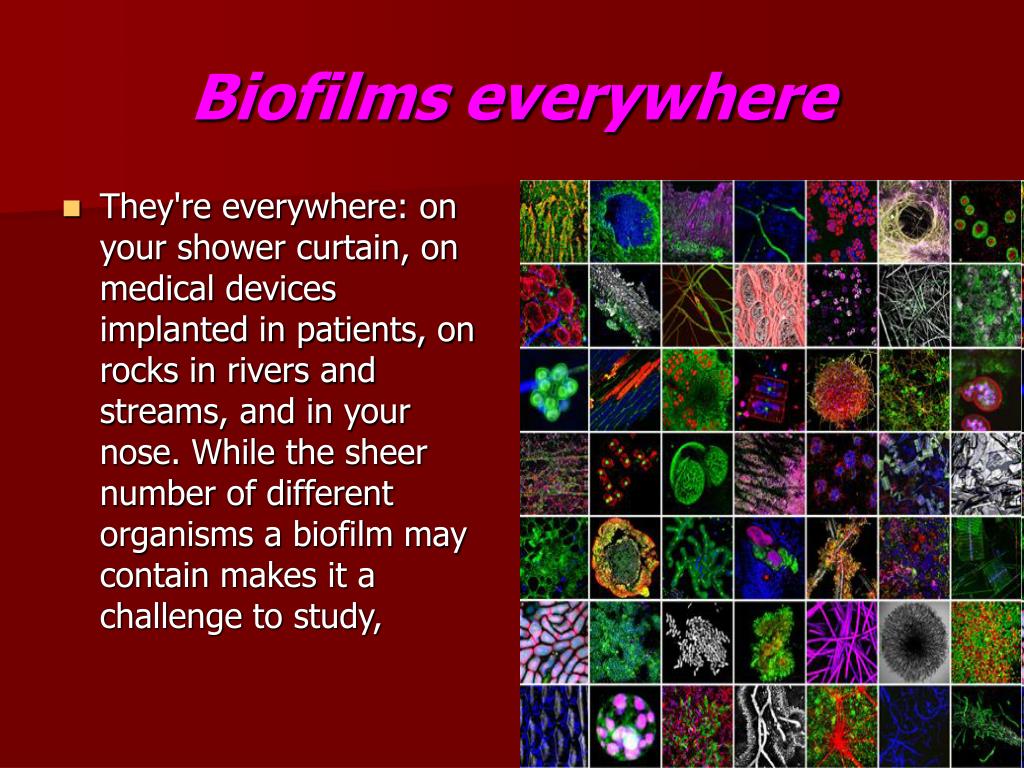 Biofilms everywhere

They're everywhere: on your shower curtain, on medical devices implanted in patients, on rocks in rivers and streams, and in your nose. While the sheer number of different organisms a biofilm may contain makes it a challenge to study,